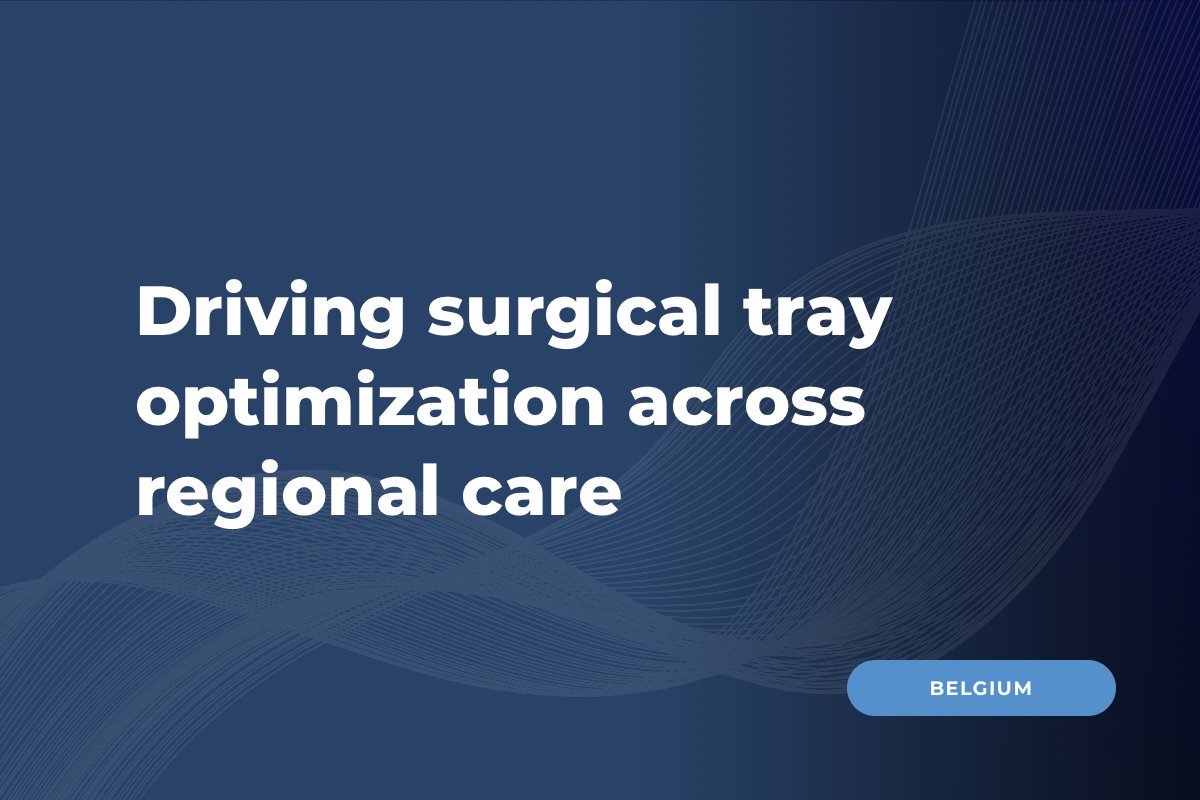 Driving surgical tray optimization across regional care

BELGIUM